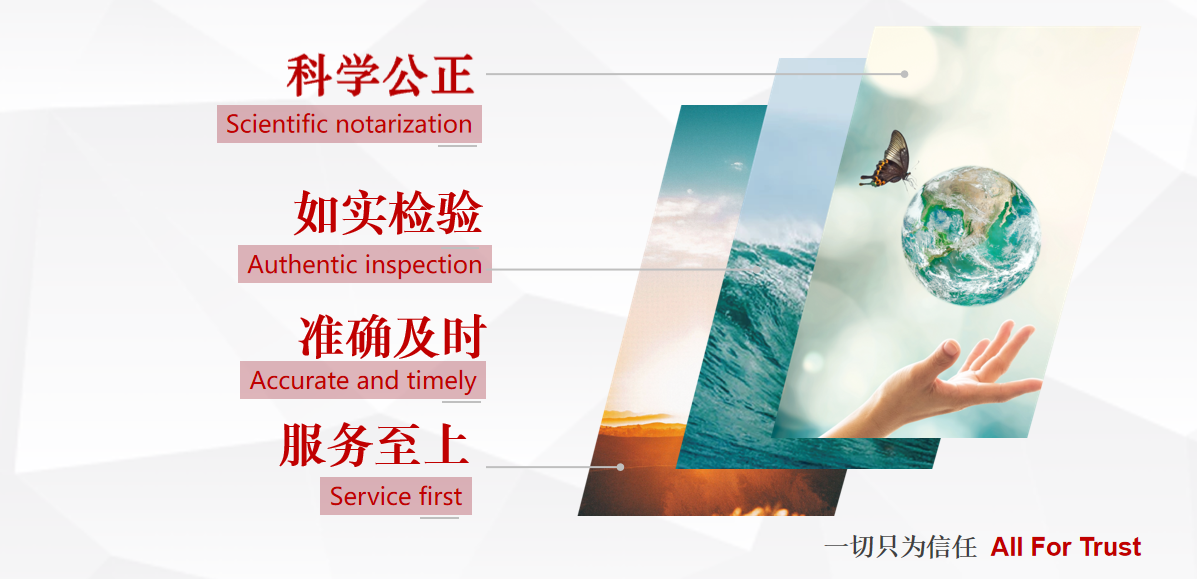 科学公正
Scientific notarization

如实检验
Authentic inspection

准确及时
Accurate and timely

服务至上
Service first

一切只为信任 All For Trust